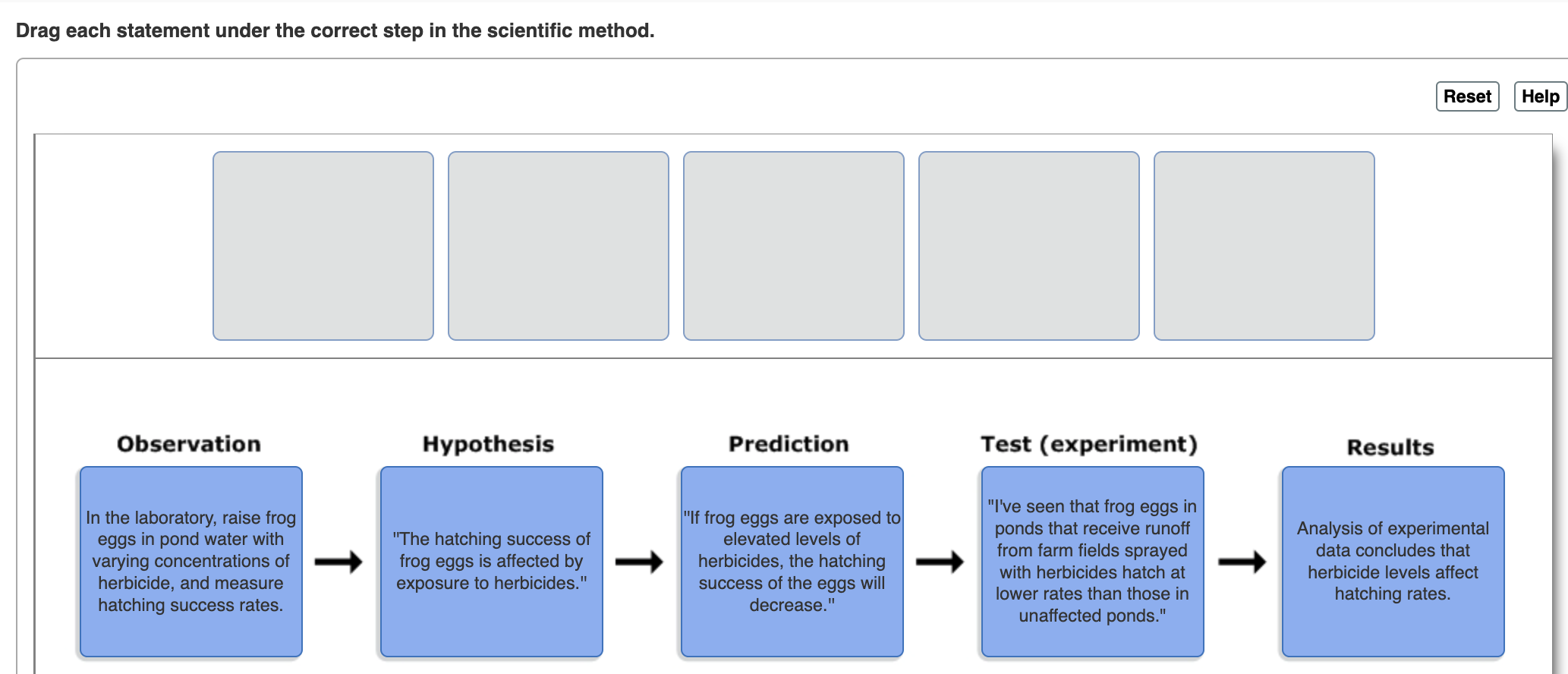 Drag each statement under the correct step in the scientific method.

Reset Help

Observation

In the laboratory, raise frog eggs in pond water with varying concentrations of herbicide, and measure hatching success rates.

Hypothesis

"The hatching success of frog eggs is affected by exposure to herbicides."

Prediction

"If frog eggs are exposed to elevated levels of herbicides, the hatching success of the eggs will decrease."

Test (experiment)

"I've seen that frog eggs in ponds that receive runoff from farm fields sprayed with herbicides hatch at lower rates than those in unaffected ponds."

Results

Analysis of experimental data concludes that herbicide levels affect hatching rates.